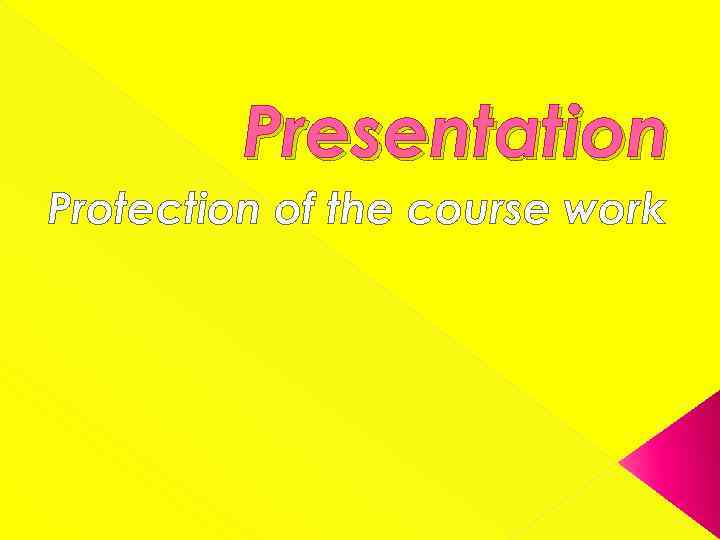 Presentation

Protection of the course work